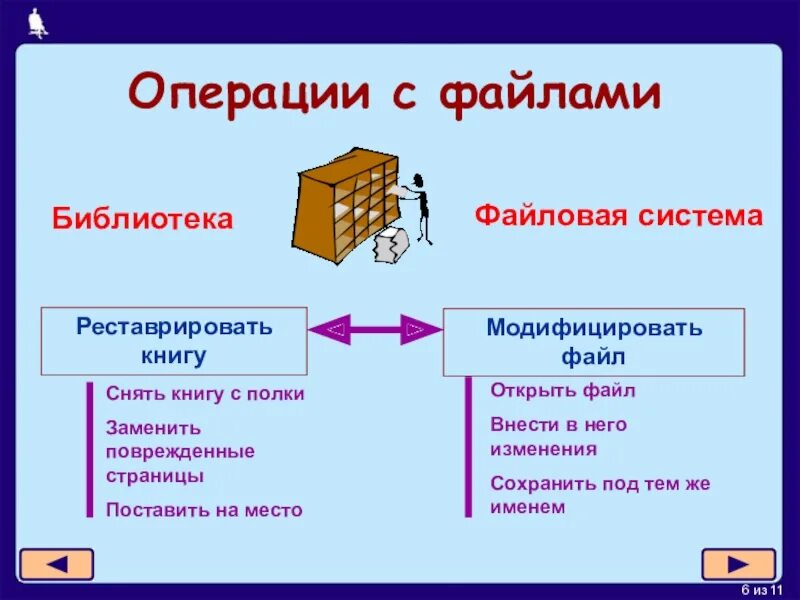 Операции с файлами

Библиотека

Файловая система

Реставрировать книгу

Модифицировать файл

Снять книгу с полки

Заменить поврежденные страницы

Поставить на место

Открыть файл

Внести в него изменения

Сохранить под тем же именем

6 из 11